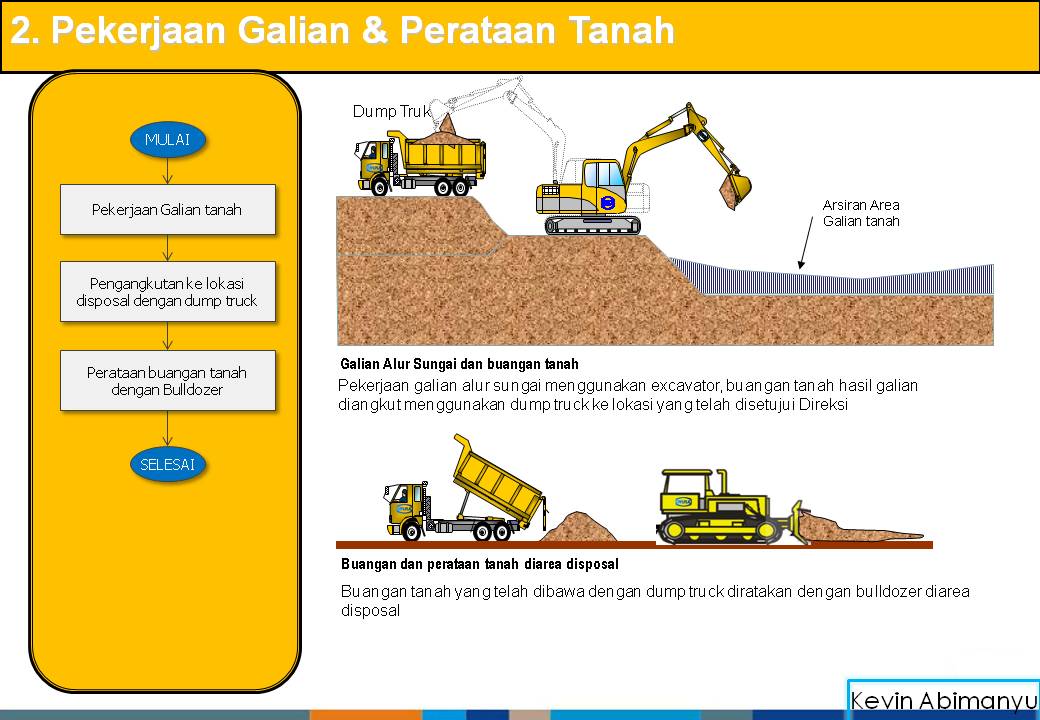 2. Pekerjaan Galian & Perataan Tanah

MULAI

Pekerjaan Galian tanah

Pengangkutan ke lokasi disposal dengan dump truck

Perataan buangan tanah dengan Bulldozer

SELESAI

Dump Truk

Arsiran Area Galian tanah

Galian Alur Sungai dan buangan tanah

Pekerjaan galian alur sungai menggunakan excavator, buangan tanah hasil galian diangkut menggunakan dump truck ke lokasi yang telah disetujui Direksi

Buangan dan perataan tanah diarea disposal

Buangan tanah yang telah dibawa dengan dump truck diratakan dengan bulldozer diarea disposal

Kevin Abimanyu